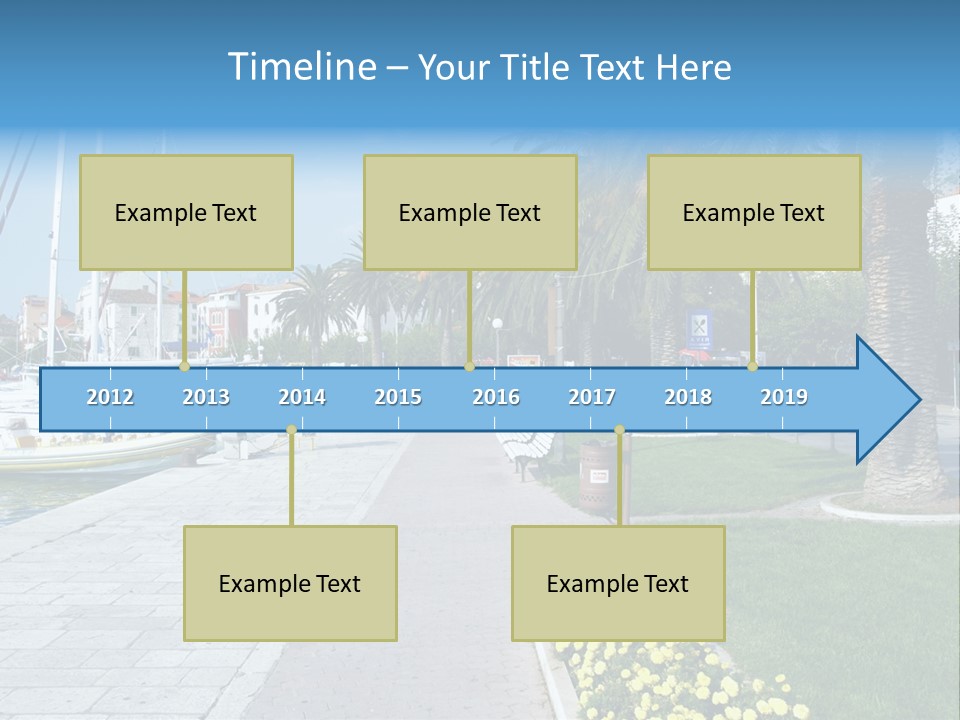 Timeline – Your Title Text Here

Example Text

Example Text

Example Text

2012 2013 2014 2015 2016 2017 2018 2019

Example Text

Example Text